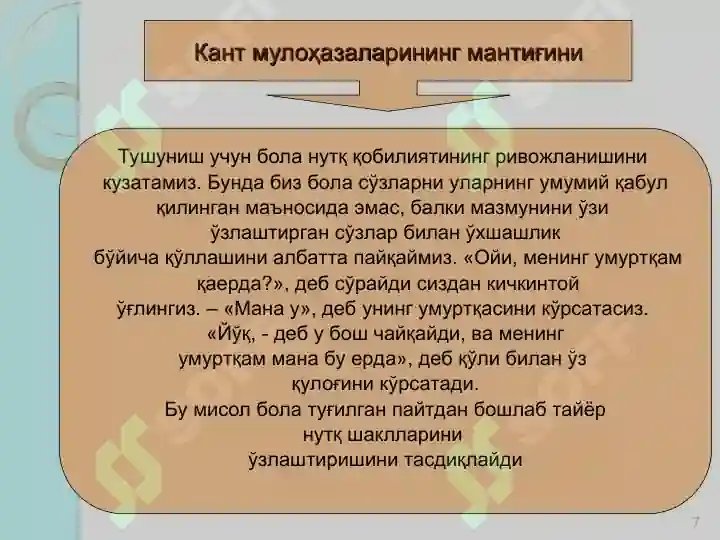 Кант мулоҳазаларининг мантиғини

Тушуниш учун бола нутқ қобилиятининг ривожланишини кузатамиз. Бунда биз бола сўзларни уларнинг умумий қабул қилинган маъносида эмас, балки мазмунини ўзи ўзлаштирган сўзлар билан ўхшашлик бўйича қўллашини албатта пайқаймиз. «Ойи, менинг умуртқам қаерда?», деб сўрайди сиздан кичкинтой ўғлингиз. – «Мана у», деб унинг умуртқасини кўрсатасиз. «Йўқ, - деб у бош чайқайди, ва менинг умуртқам мана бу ерда», деб қўли билан ўз қулоғини кўрсатади.
Бу мисол бола туғилган пайтдан бошлаб тайёр нутқ шаклларини ўзлаштиришини тасдиқлайди

7